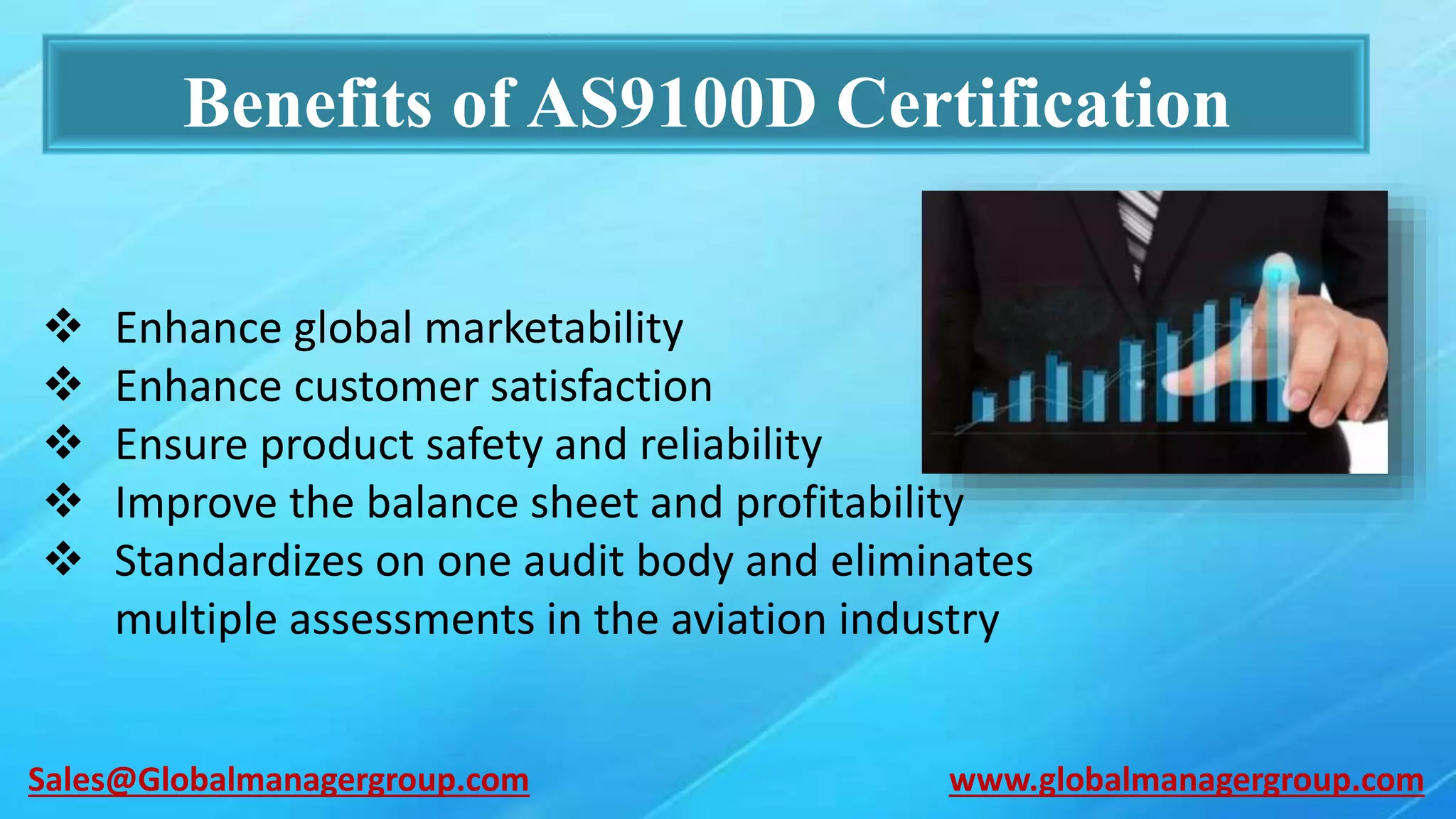 Benefits of AS9100D Certification

❖ Enhance global marketability
❖ Enhance customer satisfaction
❖ Ensure product safety and reliability
❖ Improve the balance sheet and profitability
❖ Standardizes on one audit body and eliminates multiple assessments in the aviation industry

Sales@Globalmanagergroup.com

www.globalmanagergroup.com